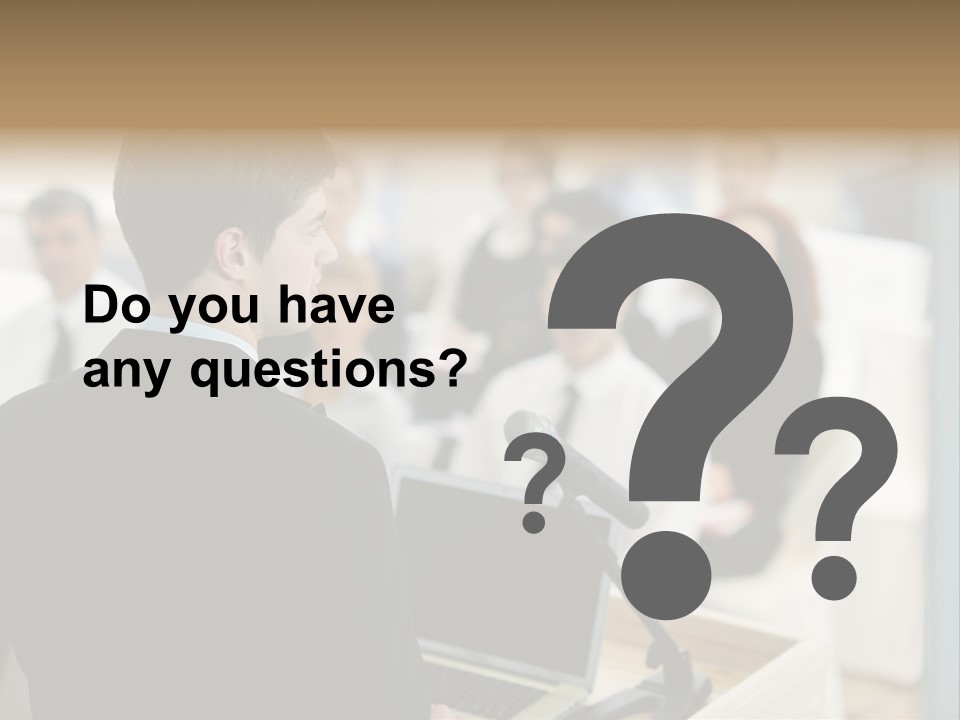 Do you have any questions?

? ? ?